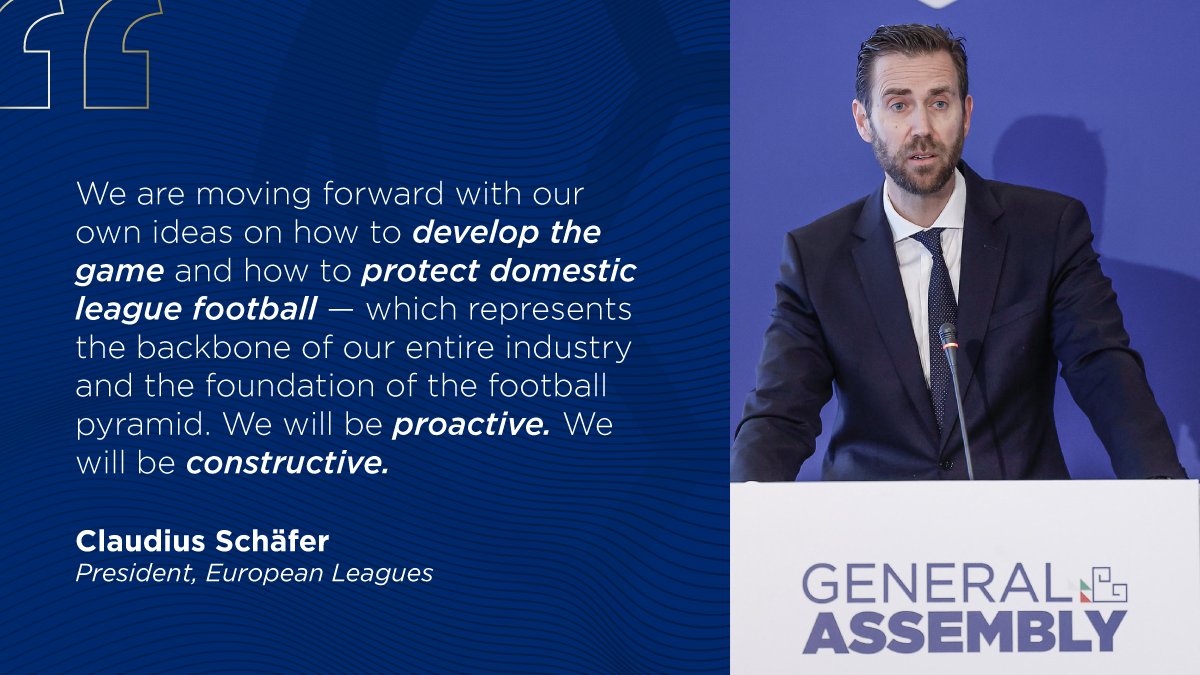 We are moving forward with our own ideas on how to develop the game and how to protect domestic league football — which represents the backbone of our entire industry and the foundation of the football pyramid. We will be proactive. We will be constructive.

Claudius Schäfer
President, European Leagues

GENERAL
ASSEMBLY